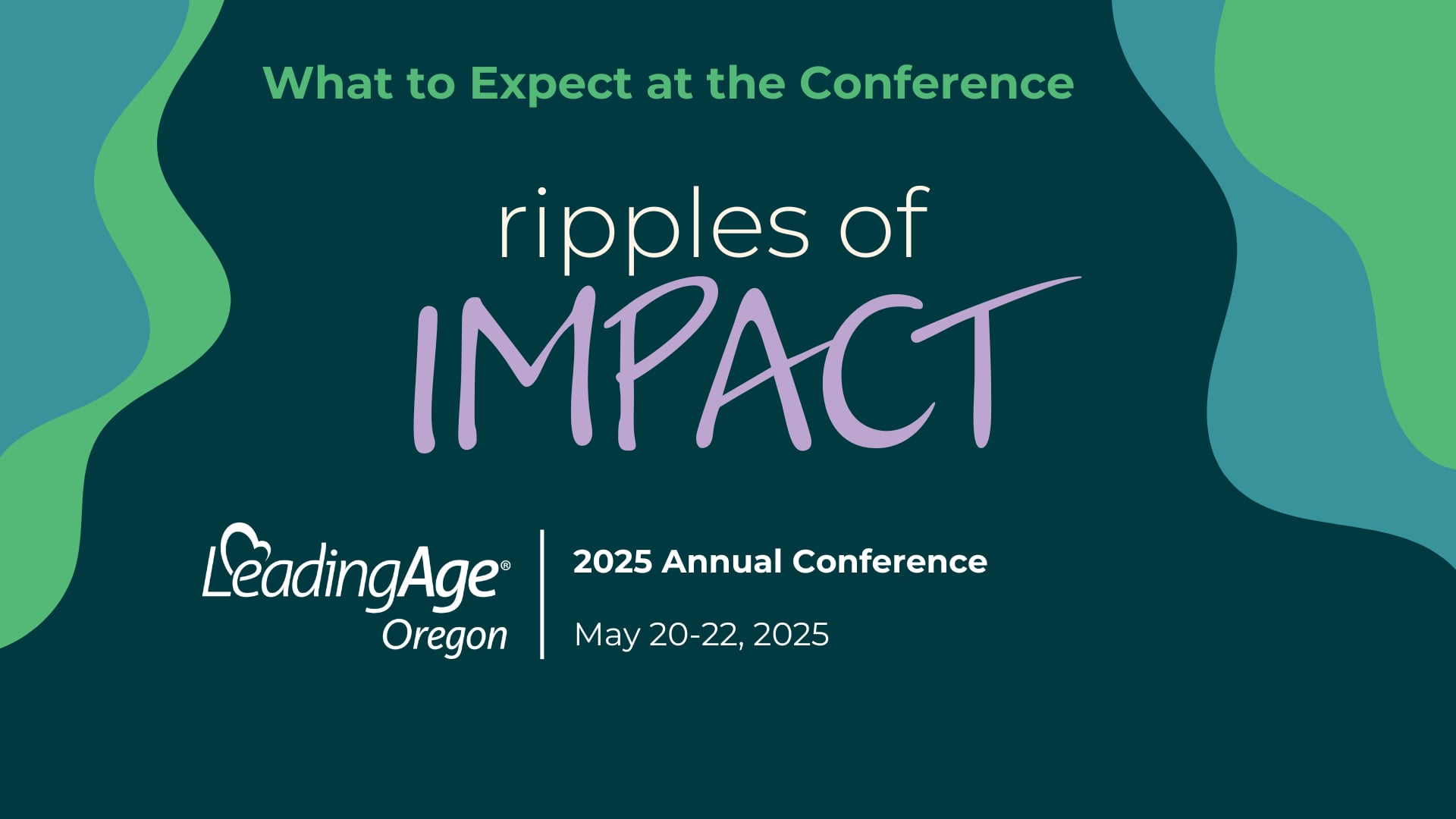 What to Expect at the Conference

ripples of
IMPACT

LeadingAge®
Oregon

2025 Annual Conference

May 20-22, 2025